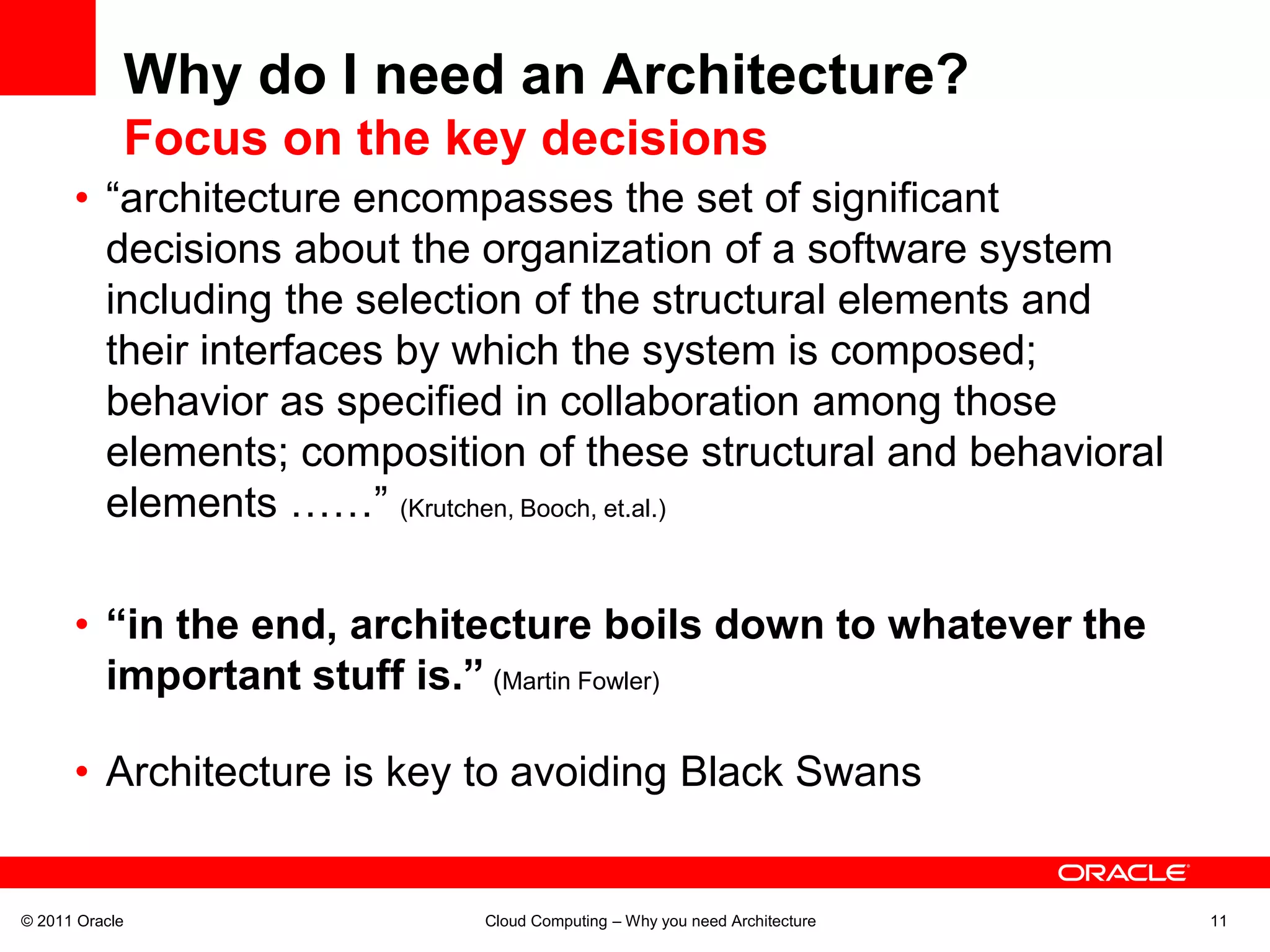 Why do I need an Architecture?
Focus on the key decisions

• “architecture encompasses the set of significant decisions about the organization of a software system including the selection of the structural elements and their interfaces by which the system is composed; behavior as specified in collaboration among those elements; composition of these structural and behavioral elements ……” (Krutchen, Booch, et.al.)

• “in the end, architecture boils down to whatever the important stuff is.” (Martin Fowler)

• Architecture is key to avoiding Black Swans

ORACLE

© 2011 Oracle

Cloud Computing – Why you need Architecture

11